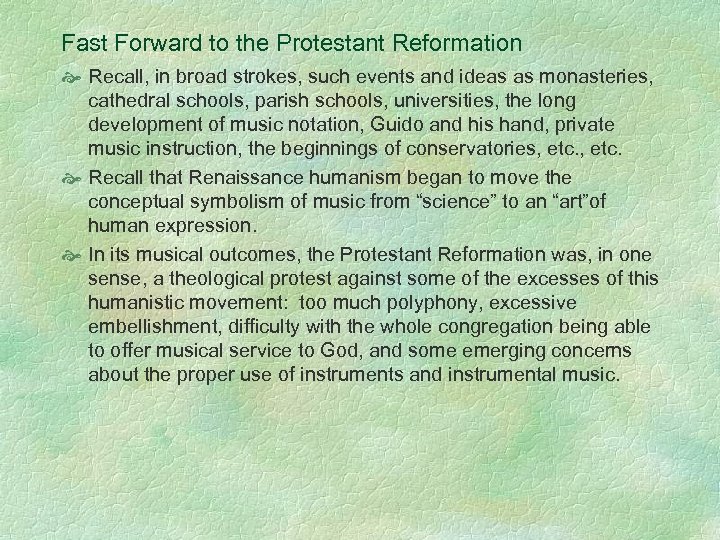 Fast Forward to the Protestant Reformation

Recall, in broad strokes, such events and ideas as monasteries, cathedral schools, parish schools, universities, the long development of music notation, Guido and his hand, private music instruction, the beginnings of conservatories, etc., etc.

Recall that Renaissance humanism began to move the conceptual symbolism of music from “science” to an “art”of human expression.

In its musical outcomes, the Protestant Reformation was, in one sense, a theological protest against some of the excesses of this humanistic movement: too much polyphony, excessive embellishment, difficulty with the whole congregation being able to offer musical service to God, and some emerging concerns about the proper use of instruments and instrumental music.